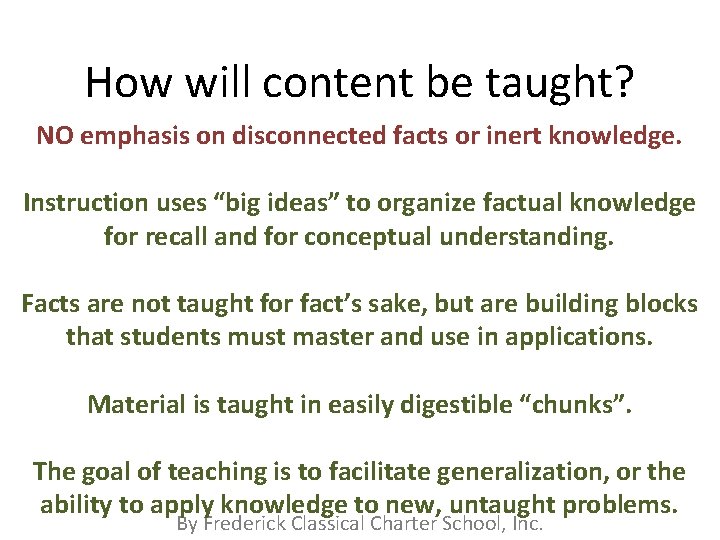 How will content be taught?

NO emphasis on disconnected facts or inert knowledge.

Instruction uses "big ideas" to organize factual knowledge for recall and for conceptual understanding.

Facts are not taught for fact's sake, but are building blocks that students must master and use in applications.

Material is taught in easily digestible "chunks".

The goal of teaching is to facilitate generalization, or the ability to apply knowledge to new, untaught problems.

By Frederick Classical Charter School, Inc.